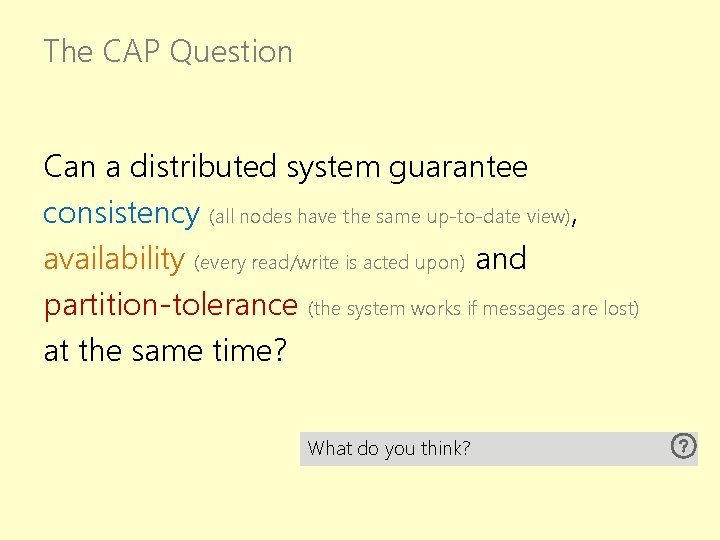 The CAP Question

Can a distributed system guarantee
consistency (all nodes have the same up-to-date view),
availability (every read/write is acted upon) and
partition-tolerance (the system works if messages are lost)
at the same time?

What do you think?

?